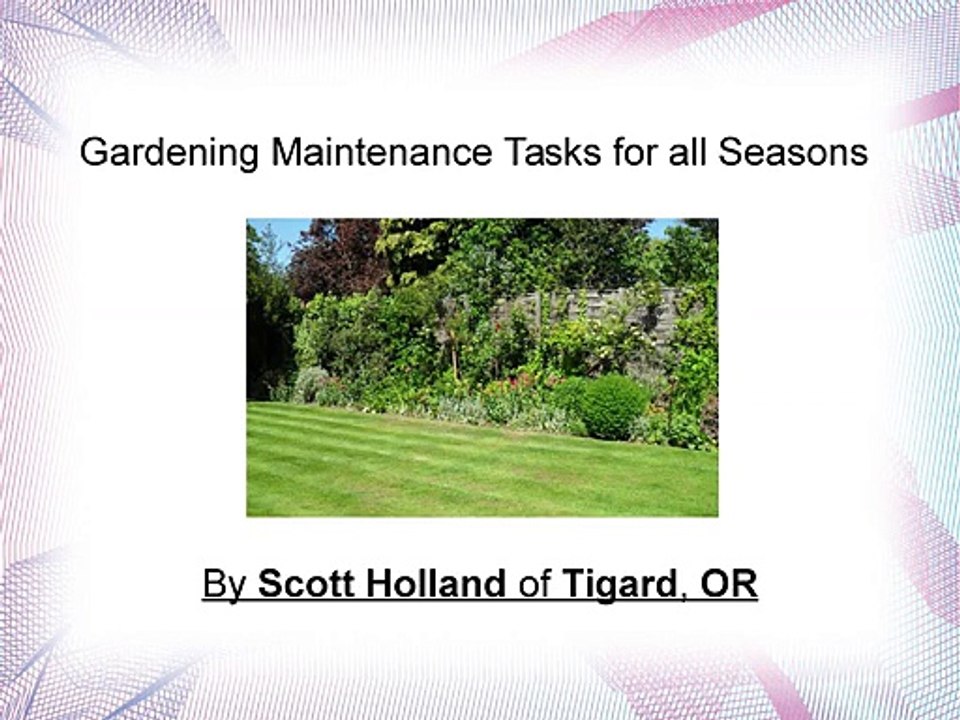 Gardening Maintenance Tasks for all Seasons

By Scott Holland of Tigard, OR